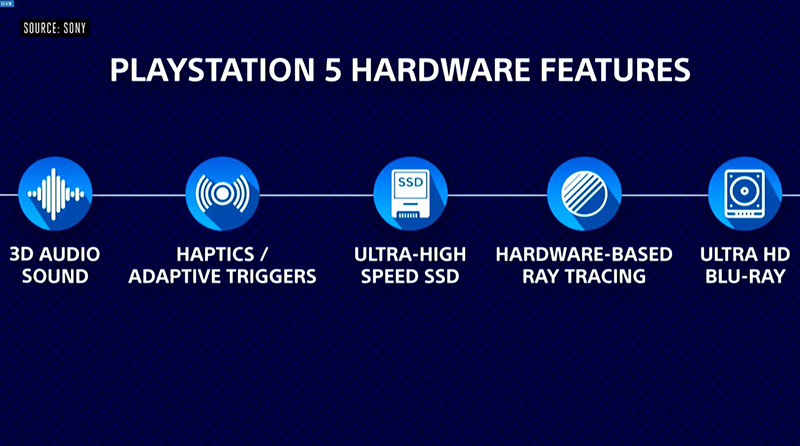 DVR

SOURCE: SONY

PLAYSTATION 5 HARDWARE FEATURES

SSD

3D AUDIO SOUND

HAPTICS / ADAPTIVE TRIGGERS

ULTRA-HIGH SPEED SSD

HARDWARE-BASED RAY TRACING

ULTRA HD BLU-RAY